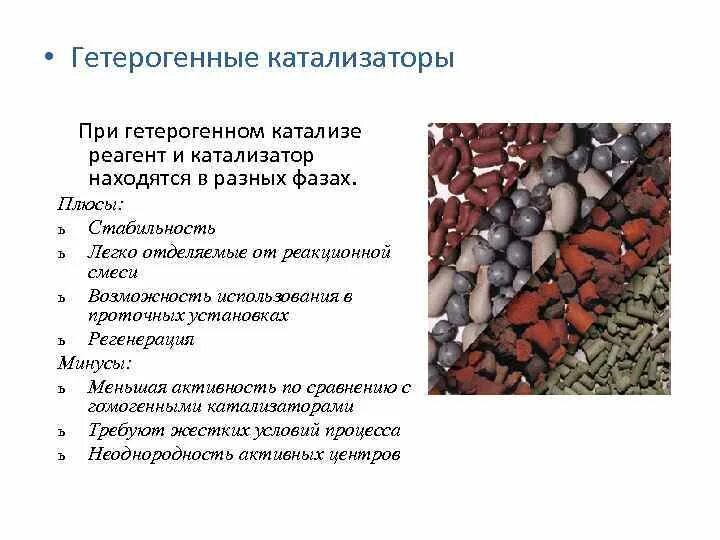 • Гетерогенные катализаторы

При гетерогенном катализе реагент и катализатор находятся в разных фазах.

Плюсы:
ъ Стабильность
ъ Легко отделяемые от реакционной смеси
ъ Возможность использования в проточных установках
ъ Регенерация

Минусы:
ъ Меньшая активность по сравнению с гомогенными катализаторами
ъ Требуют жестких условий процесса
ъ Неоднородность активных центров